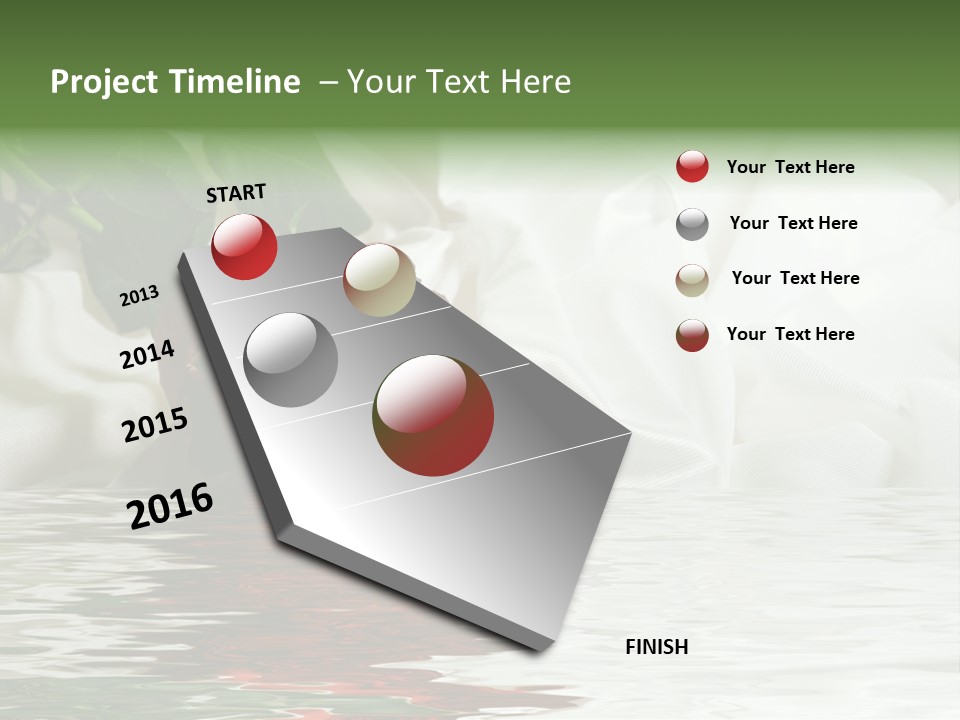 Project Timeline – Your Text Here

START

2013

2014

2015

2016

FINISH

Your Text Here

Your Text Here

Your Text Here

Your Text Here